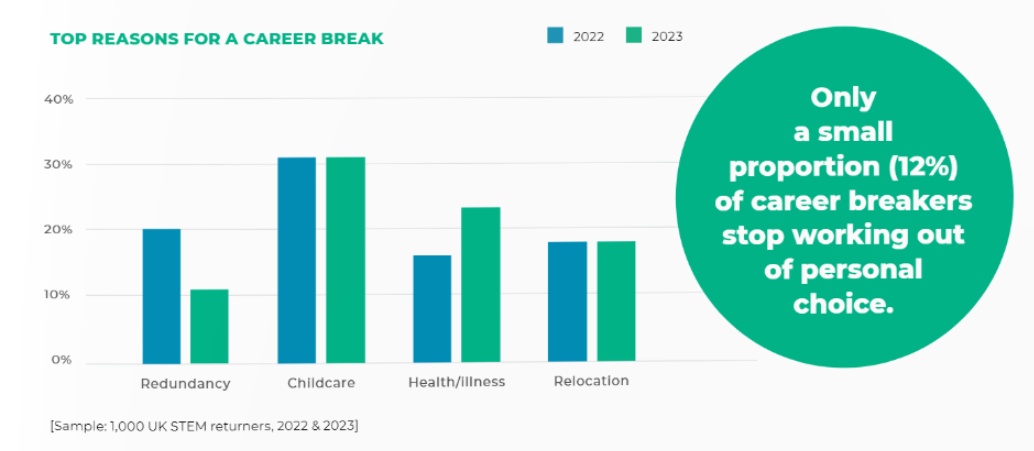 TOP REASONS FOR A CAREER BREAK

2022 2023

40%
30%
20%
10%
0%

Redundancy Childcare Health/illness Relocation

[Sample: 1,000 UK STEM returners, 2022 & 2023]

Only a small proportion (12%) of career breakers stop working out of personal choice.